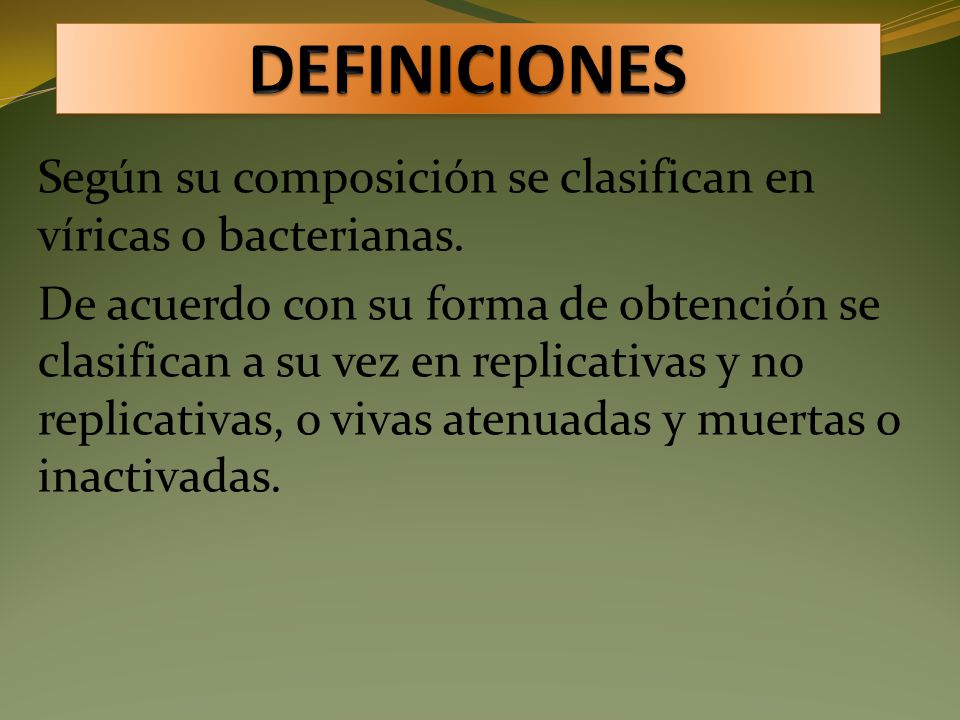 DEFINICIONES

Según su composición se clasifican en víricas o bacterianas.

De acuerdo con su forma de obtención se clasifican a su vez en replicativas y no replicativas, o vivas atenuadas y muertas o inactivadas.